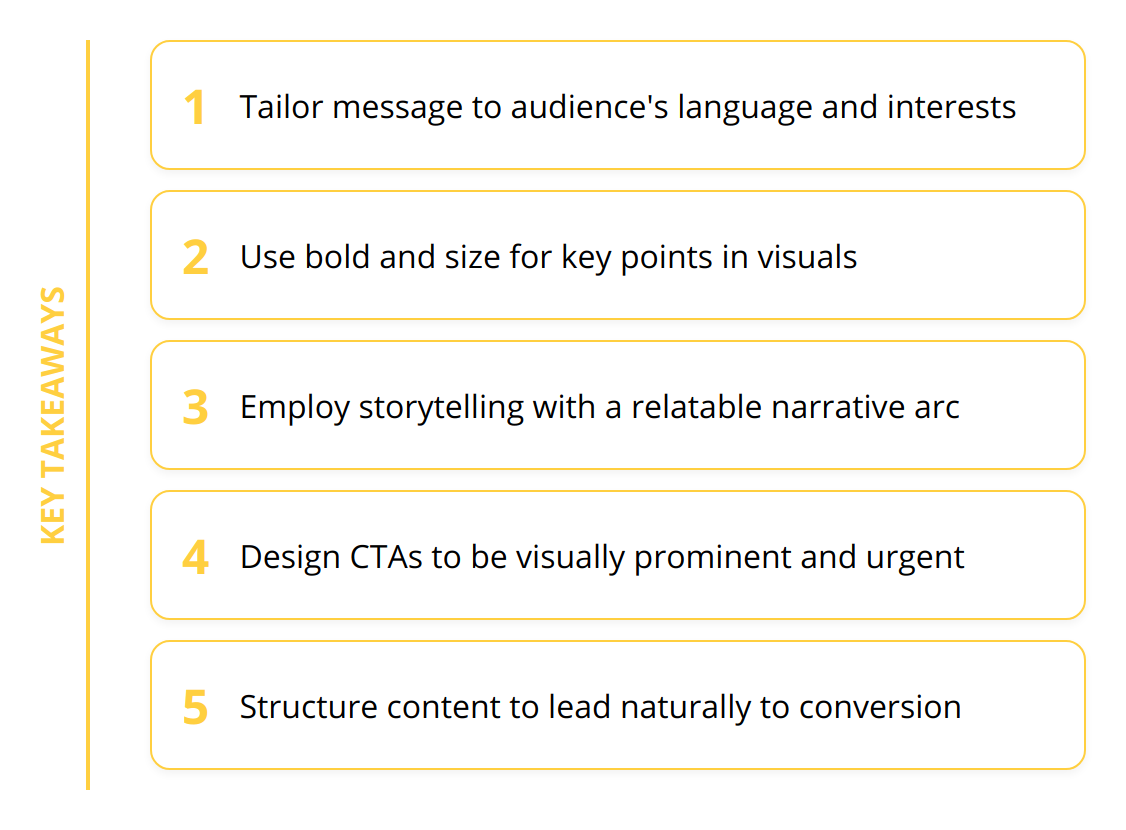 KEY TAKEAWAYS

1 Tailor message to audience's language and interests

2 Use bold and size for key points in visuals

3 Employ storytelling with a relatable narrative arc

4 Design CTAs to be visually prominent and urgent

5 Structure content to lead naturally to conversion